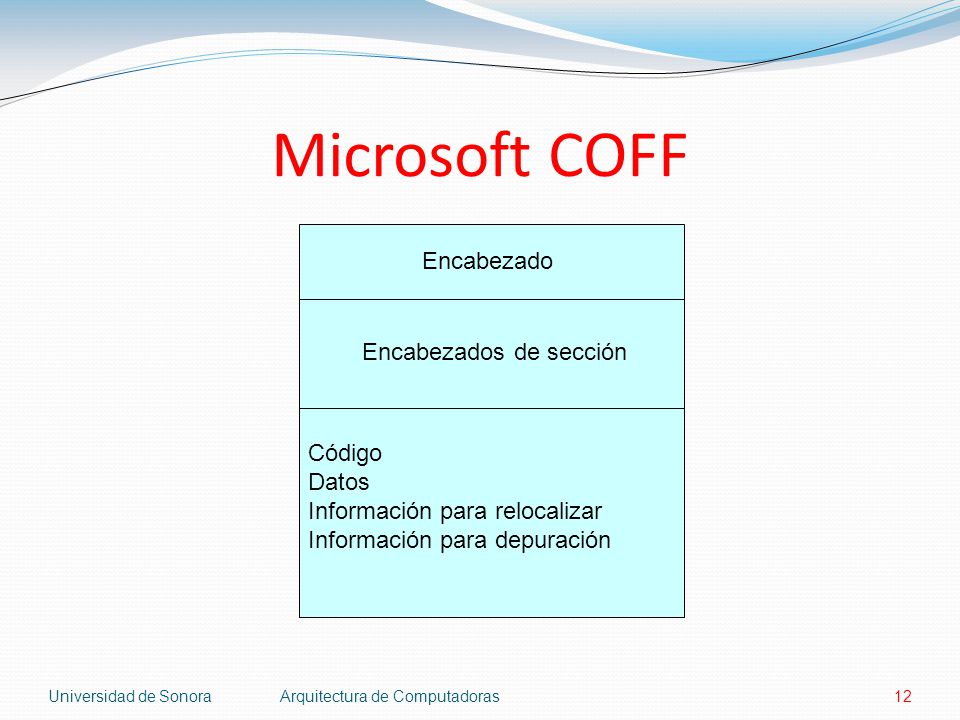 Microsoft COFF

Encabezado

Encabezados de sección

Código
Datos
Información para relocalizar
Información para depuración

Universidad de Sonora Arquitectura de Computadoras 12